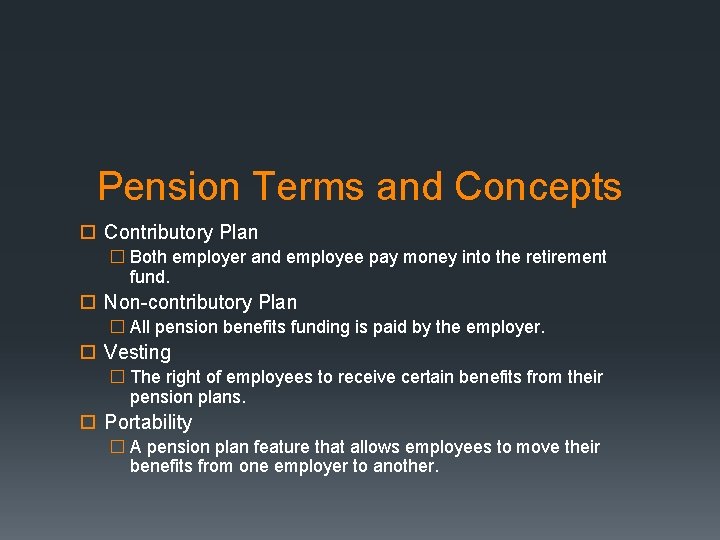 Pension Terms and Concepts

Contributory Plan

Both employer and employee pay money into the retirement fund.

Non-contributory Plan

All pension benefits funding is paid by the employer.

Vesting

The right of employees to receive certain benefits from their pension plans.

Portability

A pension plan feature that allows employees to move their benefits from one employer to another.